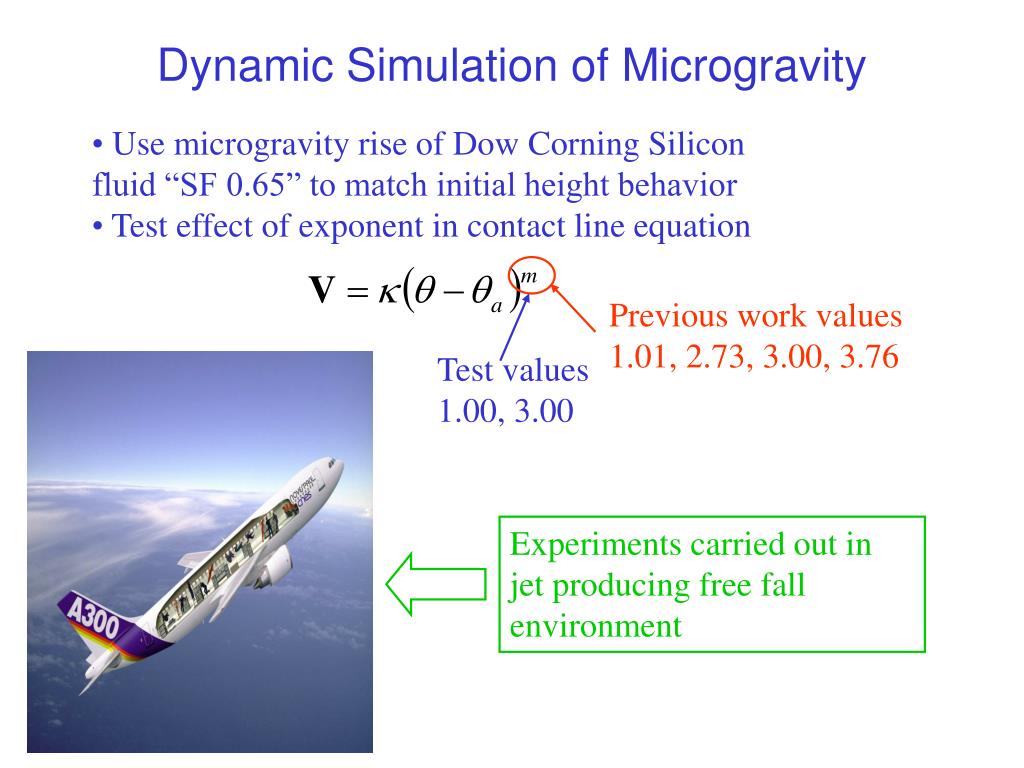 Dynamic Simulation of Microgravity

• Use microgravity rise of Dow Corning Silicon fluid “SF 0.65” to match initial height behavior
• Test effect of exponent in contact line equation

$\mathbf{V} = \kappa(\theta - \theta_a)^m$

Previous work values
1.01, 2.73, 3.00, 3.76

Test values
1.00, 3.00

A300

Experiments carried out in jet producing free fall environment